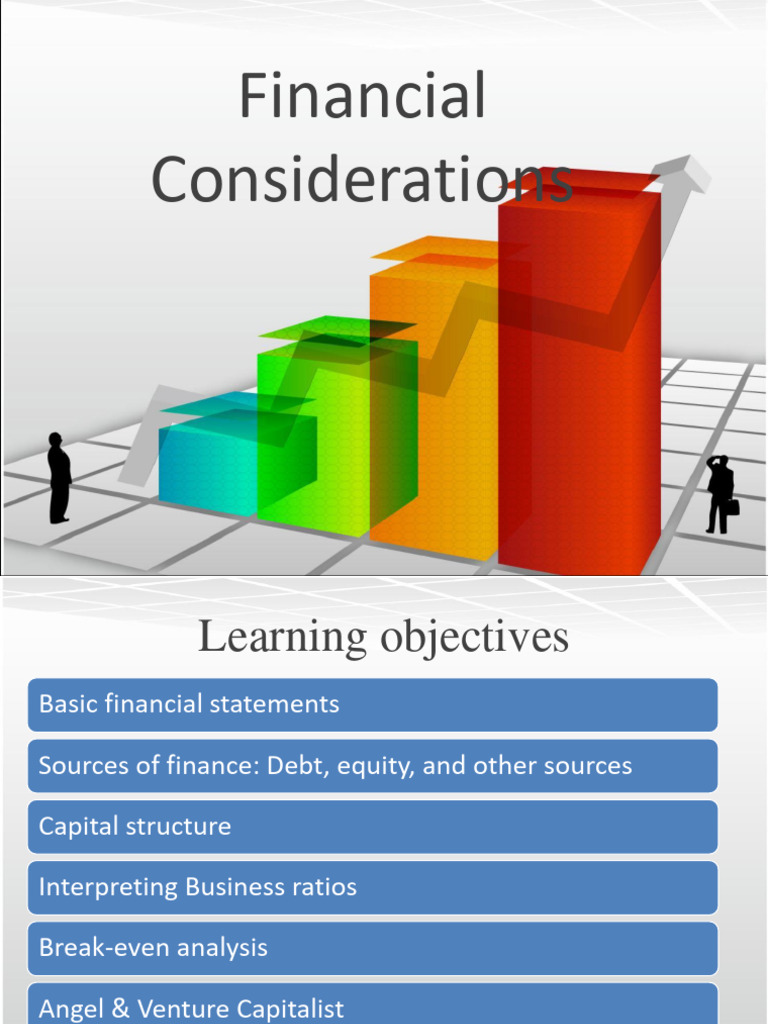 Financial Considerations

Learning objectives

Basic financial statements

Sources of finance: Debt, equity, and other sources

Capital structure

Interpreting Business ratios

Break-even analysis

Angel & Venture Capitalist